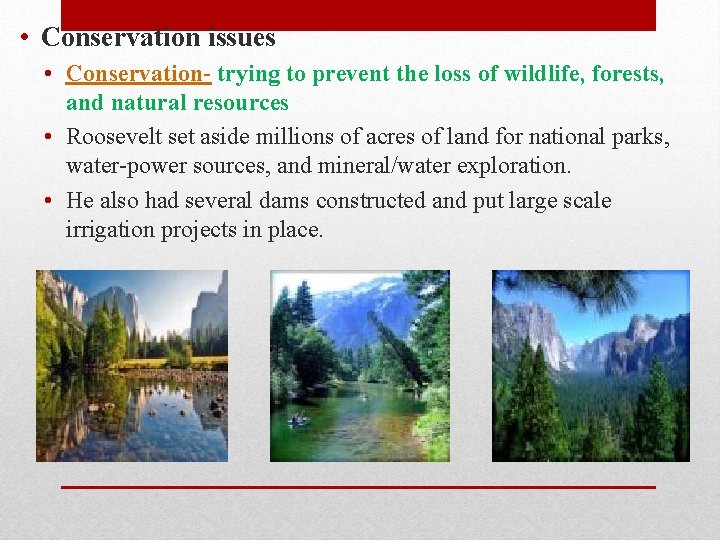 • Conservation issues

• Conservation- trying to prevent the loss of wildlife, forests, and natural resources

• Roosevelt set aside millions of acres of land for national parks, water-power sources, and mineral/water exploration.

• He also had several dams constructed and put large scale irrigation projects in place.